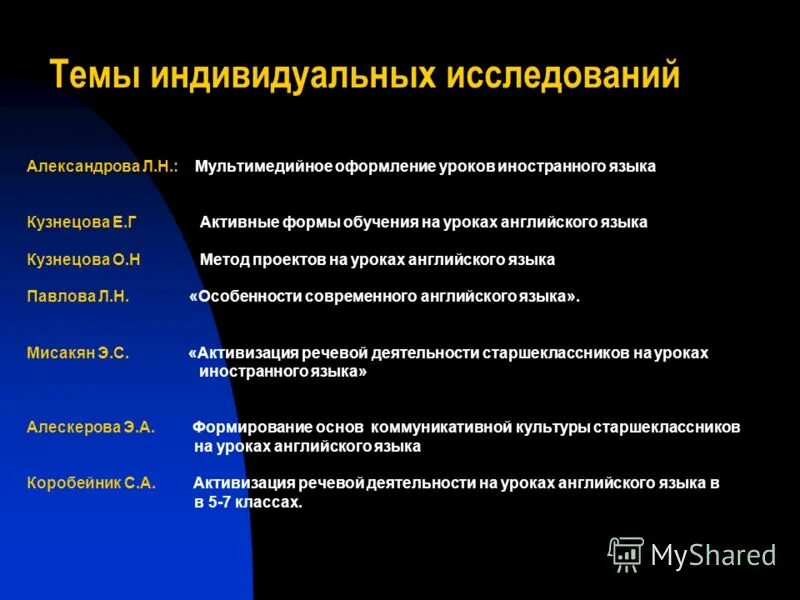 Темы индивидуальных исследований

Александрова Л.Н.: Мультимедийное оформление уроков иностранного языка

Кузнецова Е.Г Активные формы обучения на уроках английского языка

Кузнецова О.Н Метод проектов на уроках английского языка

Павлова Л.Н. «Особенности современного английского языка».

Мисакян Э.С. «Активизация речевой деятельности старшеклассников на уроках иностранного языка»

Алескерова Э.А. Формирование основ коммуникативной культуры старшеклассников на уроках английского языка

Коробейник С.А. Активизация речевой деятельности на уроках английского языка в в 5-7 классах.

MyShared